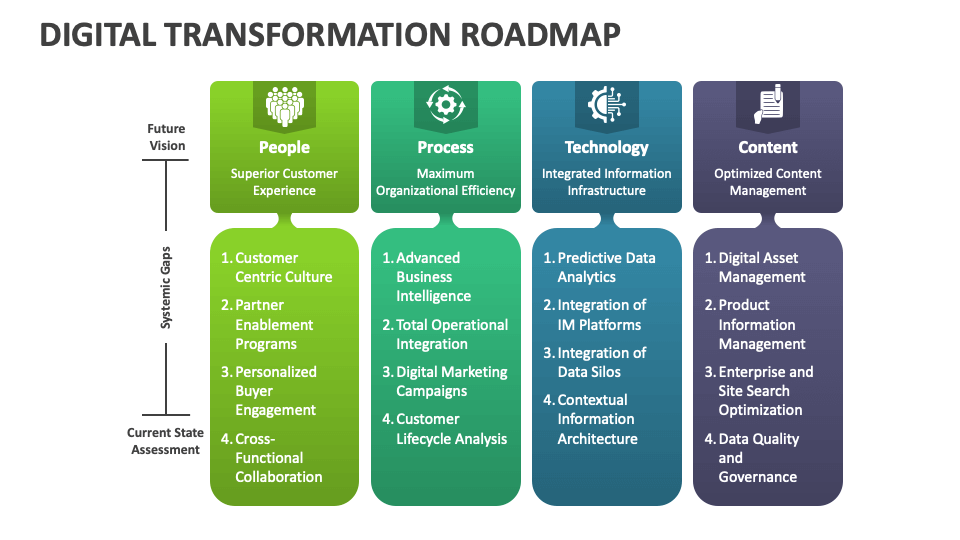 DIGITAL TRANSFORMATION ROADMAP

Future Vision

Systemic Gaps

Current State Assessment

People
Superior Customer Experience

1. Customer Centric Culture
2. Partner Enablement Programs
3. Personalized Buyer Engagement
4. Cross-Functional Collaboration

Process
Maximum Organizational Efficiency

1. Advanced Business Intelligence
2. Total Operational Integration
3. Digital Marketing Campaigns
4. Customer Lifecycle Analysis

Technology
Integrated Information Infrastructure

1. Predictive Data Analytics
2. Integration of IM Platforms
3. Integration of Data Silos
4. Contextual Information Architecture

Content
Optimized Content Management

1. Digital Asset Management
2. Product Information Management
3. Enterprise and Site Search Optimization
4. Data Quality and Governance